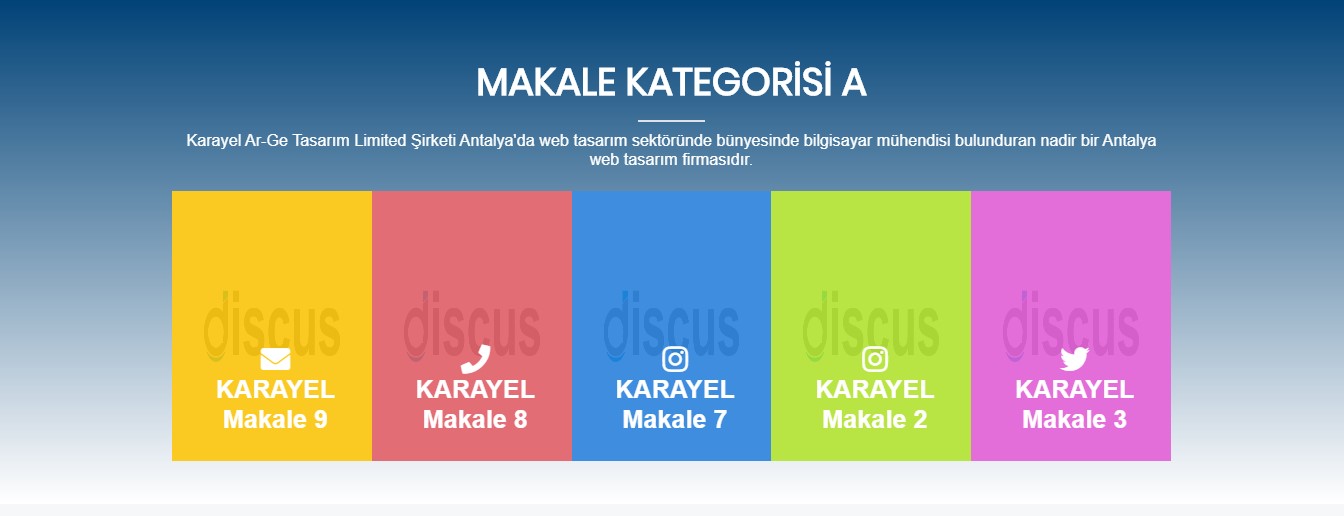 MAKALE KATEGORİSİ A

Karayel Ar-Ge Tasarım Limited Şirketi Antalya'da web tasarım sektöründe bünyesinde bilgisayar mühendisi bulunduran nadir bir Antalya web tasarım firmasıdır.

discus
KARAYEL
Makale 9

discus
KARAYEL
Makale 8

discus
KARAYEL
Makale 7

discus
KARAYEL
Makale 2

discus
KARAYEL
Makale 3